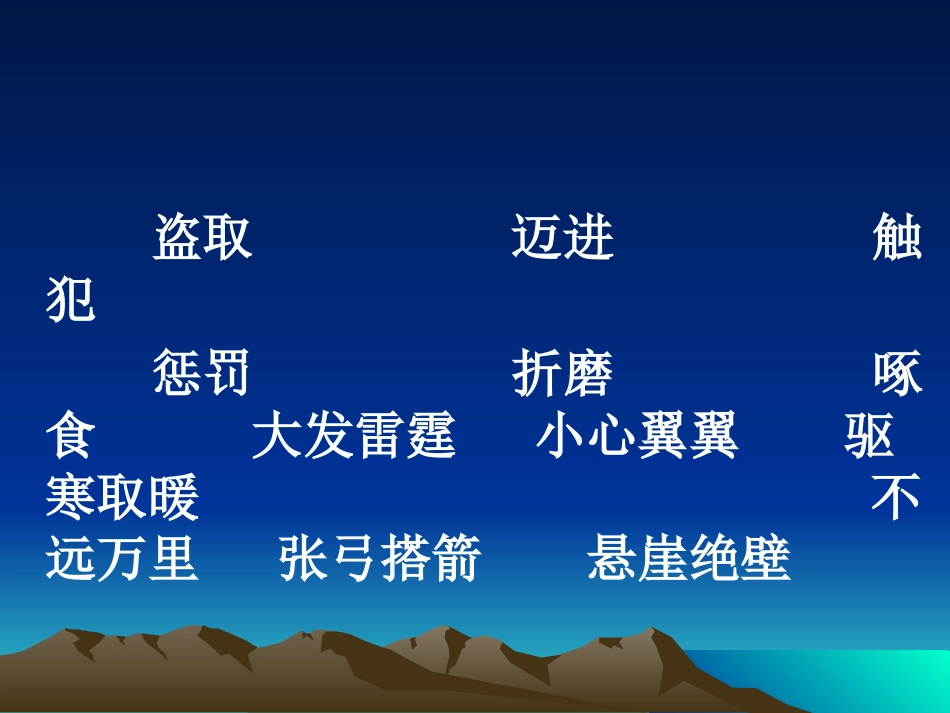 盗取　　迈进　　触犯

惩罚　　折磨　　啄食　　大发雷霆　　小心翼翼　　驱寒取暖　　不远万里　　张弓搭箭　　悬崖绝壁